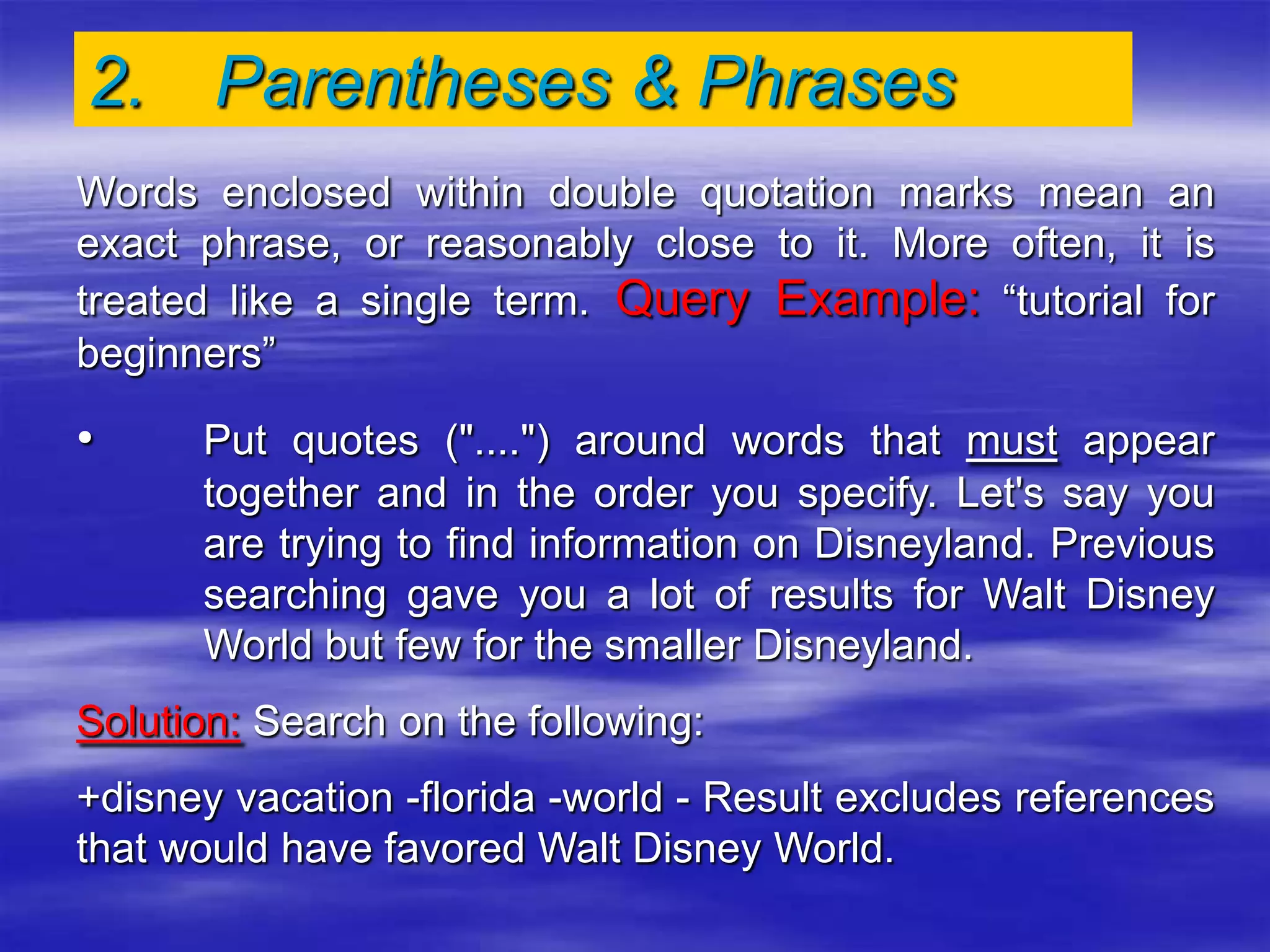 2. Parentheses & Phrases

Words enclosed within double quotation marks mean an exact phrase, or reasonably close to it. More often, it is treated like a single term. Query Example: “tutorial for beginners”

• Put quotes ("....") around words that must appear together and in the order you specify. Let's say you are trying to find information on Disneyland. Previous searching gave you a lot of results for Walt Disney World but few for the smaller Disneyland.

Solution: Search on the following:

+disney vacation -florida -world - Result excludes references that would have favored Walt Disney World.